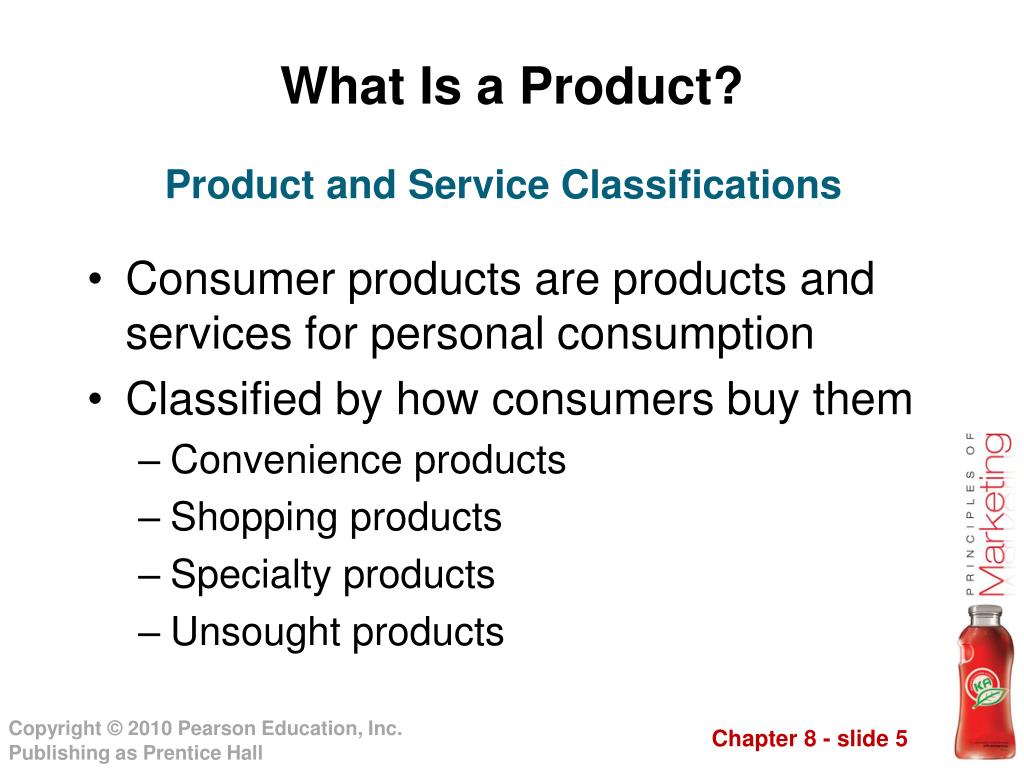 What Is a Product?

Product and Service Classifications

• Consumer products are products and services for personal consumption
• Classified by how consumers buy them
– Convenience products
– Shopping products
– Specialty products
– Unsought products

PRINCIPLES OF Marketing

Copyright © 2010 Pearson Education, Inc.
Publishing as Prentice Hall

Chapter 8 - slide 5